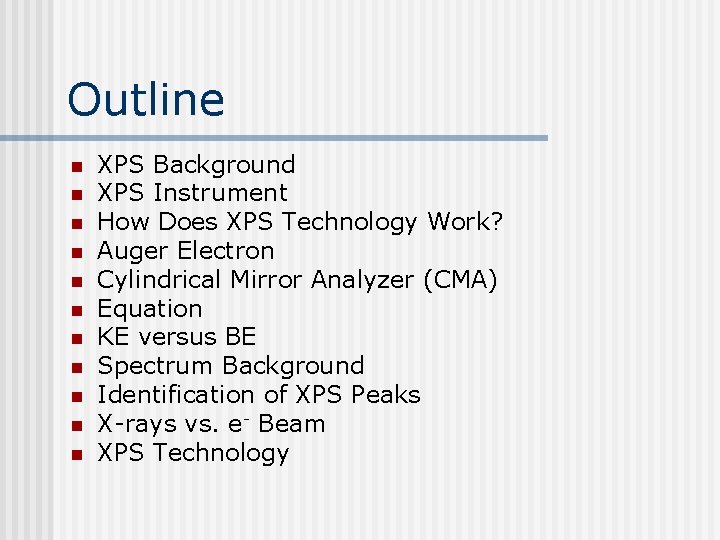 Outline

- XPS Background
- XPS Instrument
- How Does XPS Technology Work?
- Auger Electron
- Cylindrical Mirror Analyzer (CMA)
- Equation
- KE versus BE
- Spectrum Background
- Identification of XPS Peaks
- X-rays vs. $e^-$ Beam
- XPS Technology